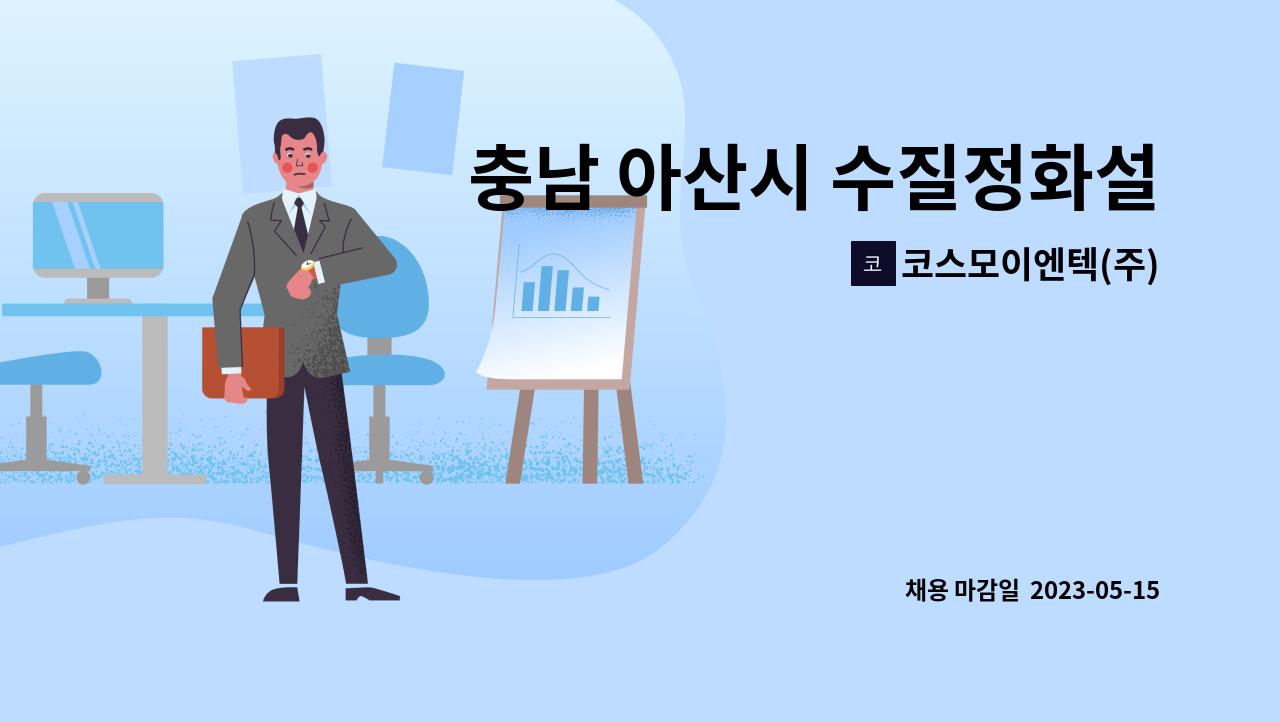 충남 아산시 수질정화설

코 코스모이엔텍(주)

채용 마감일 2023-05-15